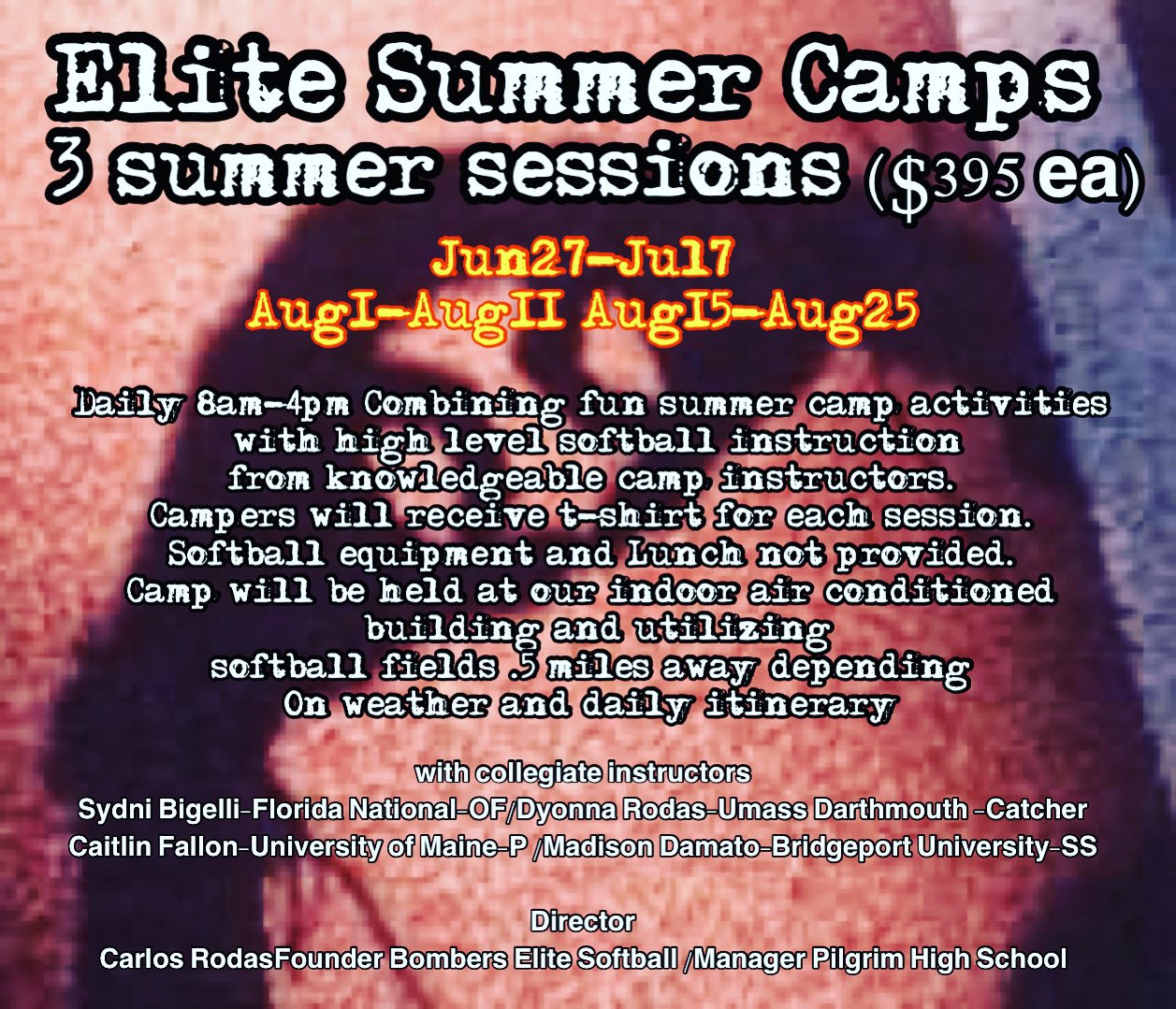 Elite Summer Camps
3 summer sessions ($395 ea)

Jun27-Jul7
Aug1-Aug11 Aug15-Aug25

Daily 8am-4pm Combining fun summer camp activities with high level softball instruction from knowledgeable camp instructors. Campers will receive t-shirt for each session. Softball equipment and Lunch not provided. Camp will be held at our indoor air conditioned building and utilizing softball fields .5 miles away depending On weather and daily itinerary

with collegiate instructors
Sydni Bigelli-Florida National-OF/Dyonna Rodas-Umass Darthmouth -Catcher
Caitlin Fallon-University of Maine-P /Madison Damato-Bridgeport University-SS

Director
Carlos RodasFounder Bombers Elite Softball /Manager Pilgrim High School